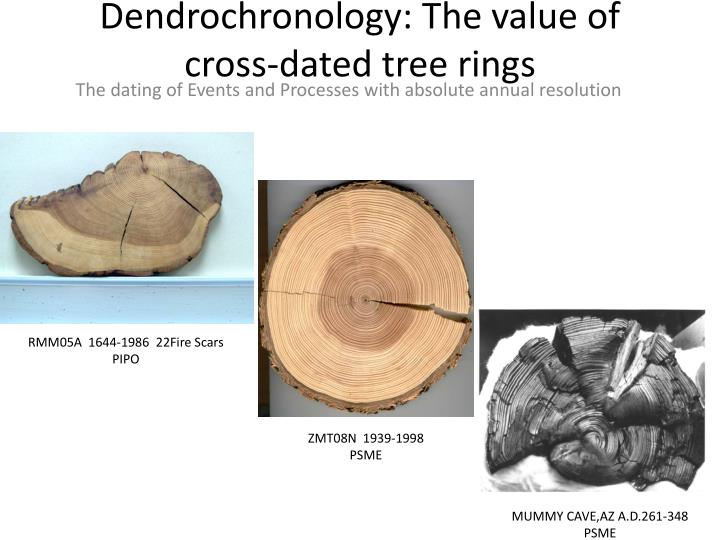 Dendrochronology: The value of cross-dated tree rings

The dating of Events and Processes with absolute annual resolution

RMM05A 1644-1986 22Fire Scars
PIPO

ZMT08N 1939-1998
PSME

MUMMY CAVE,AZ A.D.261-348
PSME